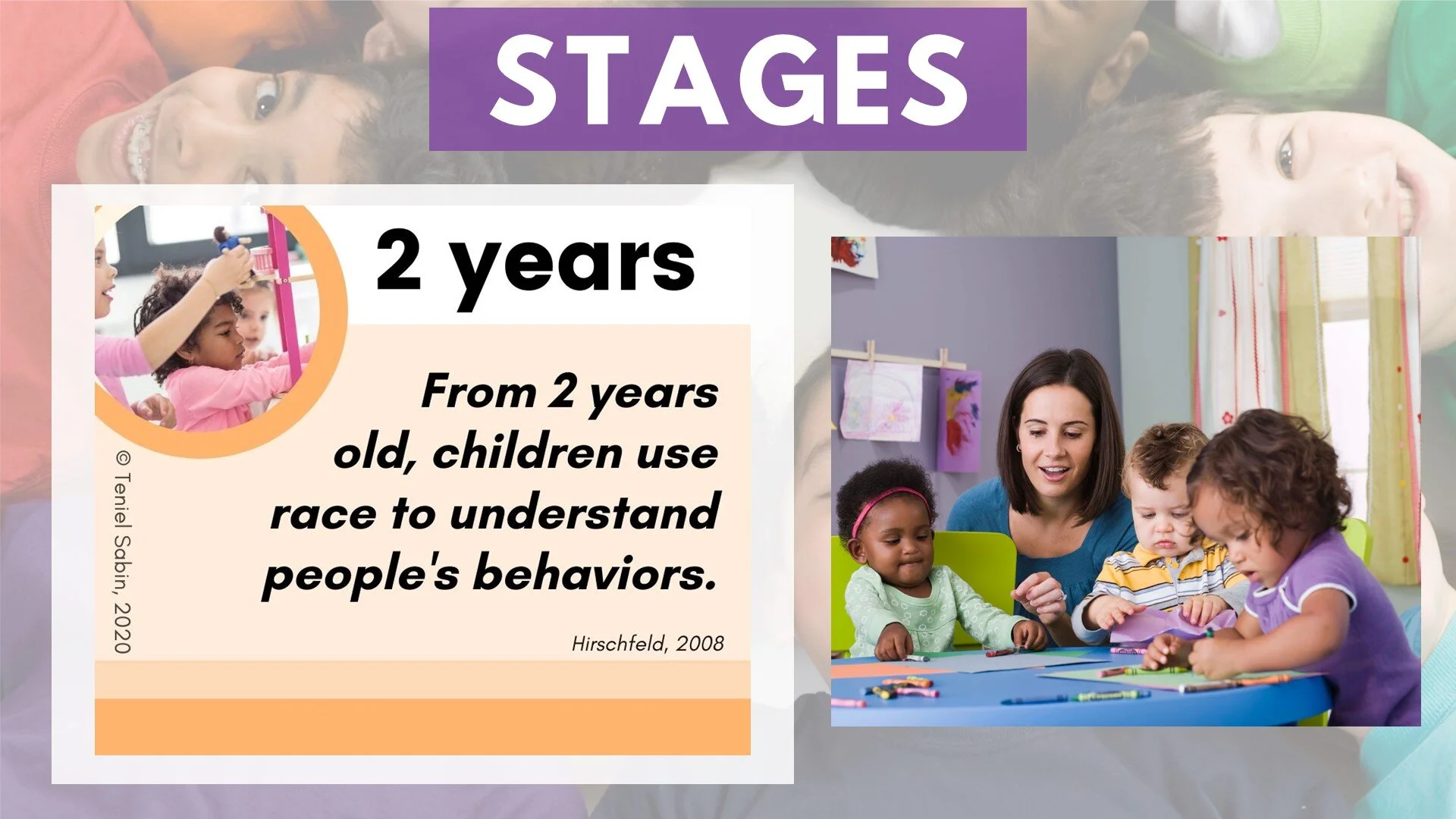 STAGES

2 years

From 2 years old, children use race to understand people's behaviors.

Hirschfeld, 2008

© Teniel Sabin, 2020